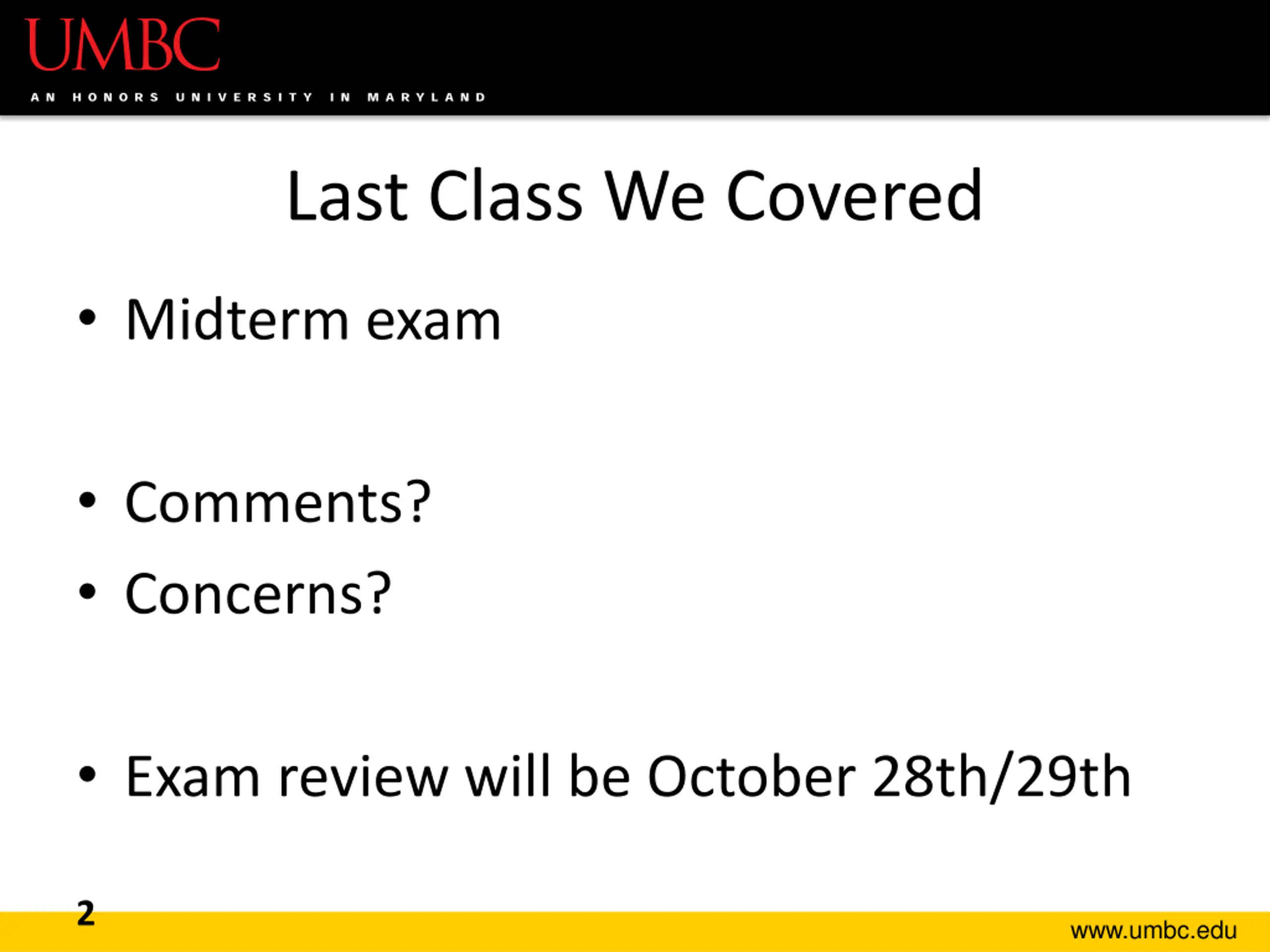 UMBC
AN HONORS UNIVERSITY IN MARYLAND

Last Class We Covered

• Midterm exam

• Comments?
• Concerns?

• Exam review will be October 28th/29th

2

www.umbc.edu